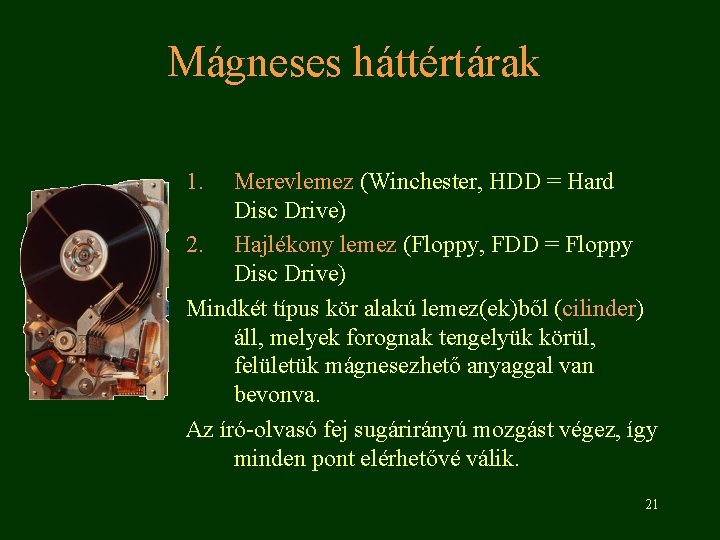 Mágneses háttértárak

1. Merevlemez (Winchester, HDD = Hard Disc Drive)
2. Hajlékony lemez (Floppy, FDD = Floppy Disc Drive)

Mindkét típus kör alakú lemez(ek)ből (cilinder) áll, melyek forognak tengelyük körül, felületük mágnesezhető anyaggal van bevonva.

Az író-olvasó fej sugárirányú mozgást végez, így minden pont elérhetővé válik.

21